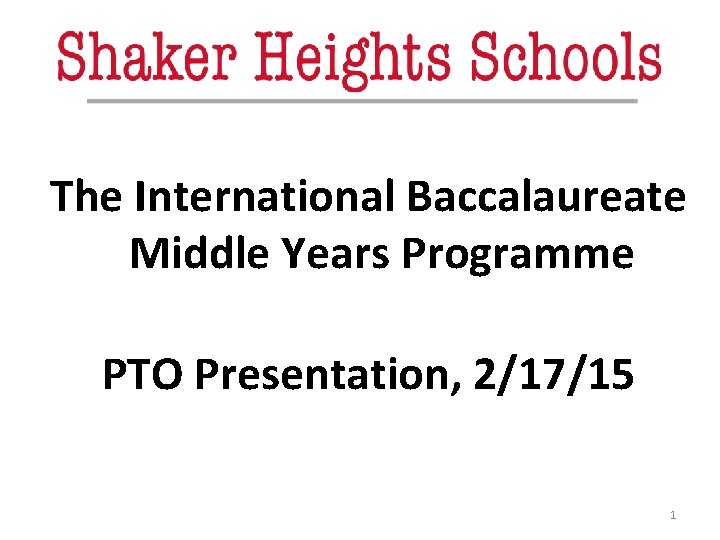 Shaker Heights Schools

The International Baccalaureate Middle Years Programme

PTO Presentation, 2/17/15

1